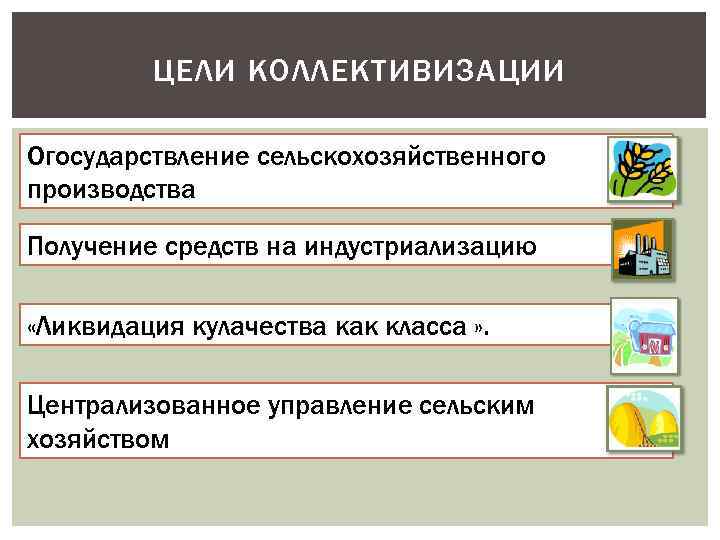 ЦЕЛИ КОЛЛЕКТИВИЗАЦИИ

Огосударствление сельскохозяйственного производства

Получение средств на индустриализацию

«Ликвидация кулачества как класса ».

Централизованное управление сельским хозяйством